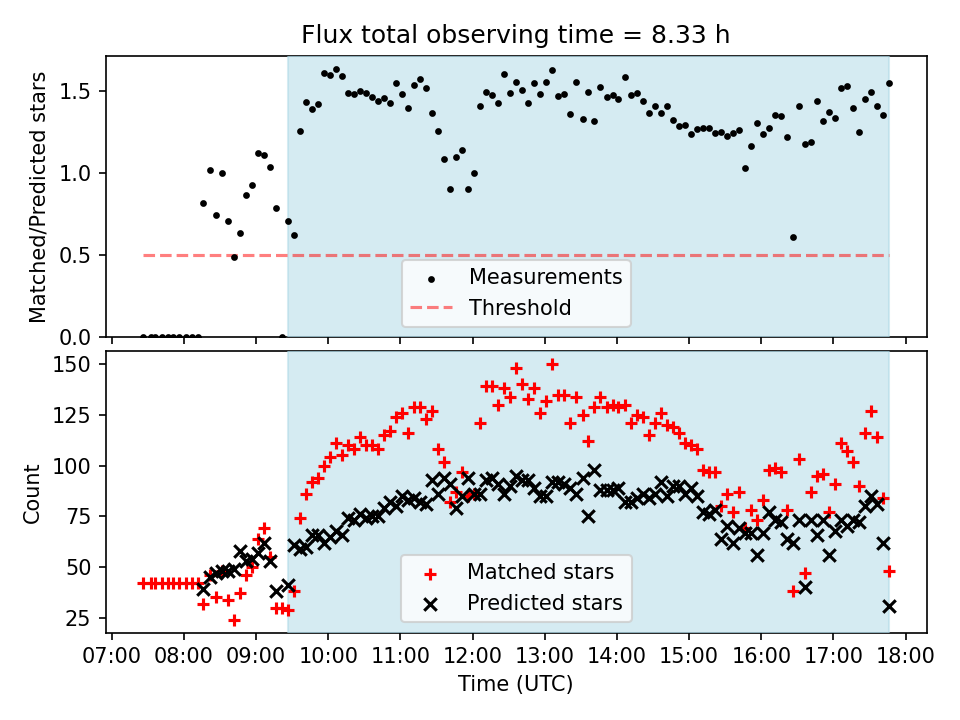 Flux total observing time = 8.33 h

Matched/Predicted stars

1.5
1.0
0.5
0.0

Measurements
Threshold

Count

150
125
100
75
50
25

Matched stars
Predicted stars

07:00 08:00 09:00 10:00 11:00 12:00 13:00 14:00 15:00 16:00 17:00 18:00
Time (UTC)